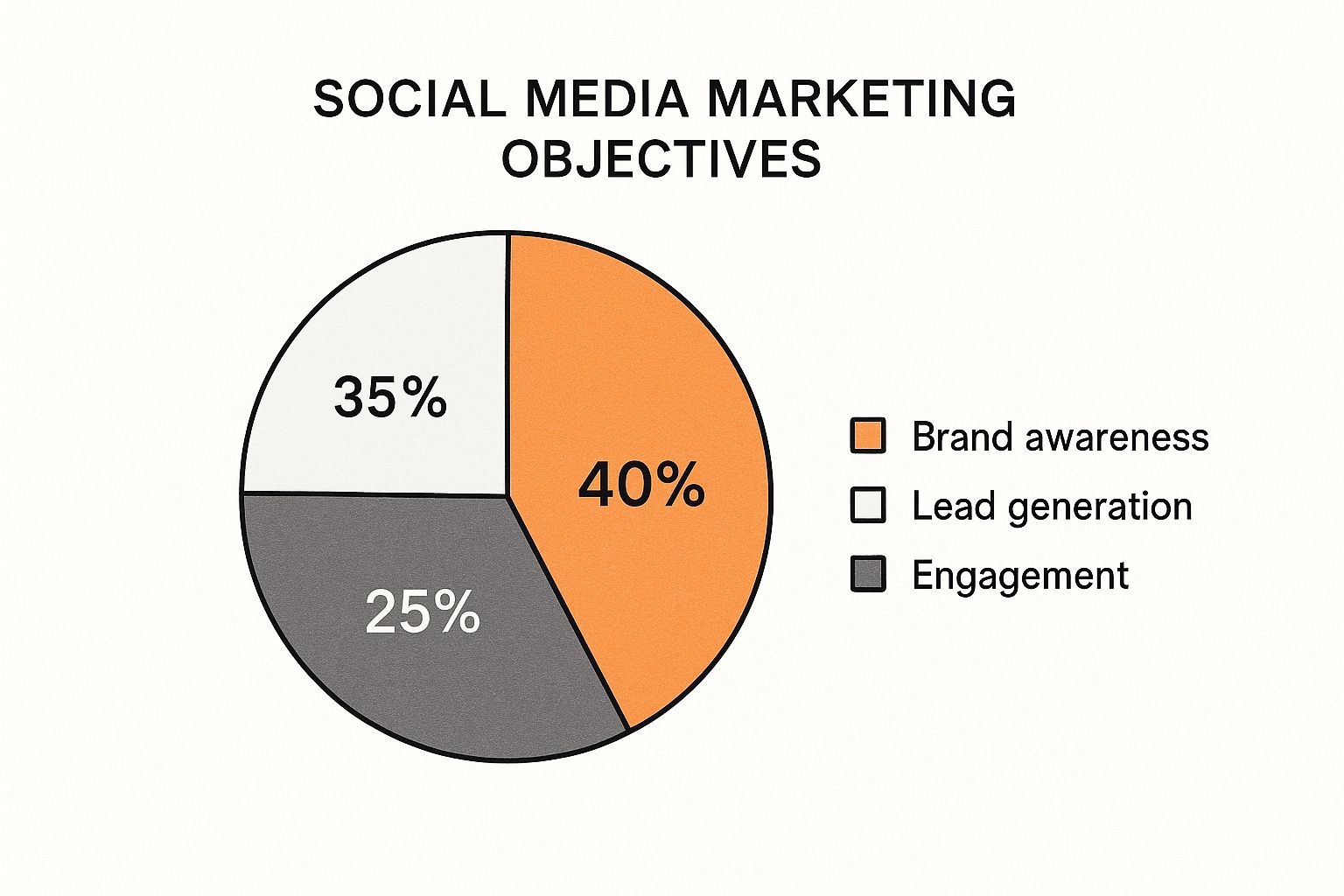 SOCIAL MEDIA MARKETING OBJECTIVES

35%

40%

25%

Brand awareness
Lead generation
Engagement